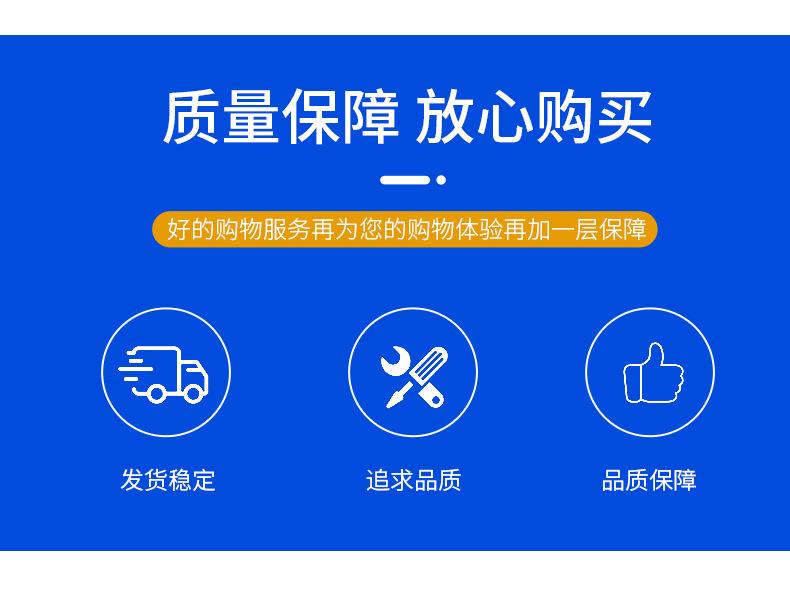 质量保障 放心购买

好的购物服务再为您的购物体验再加一层保障

发货稳定

追求品质

品质保障